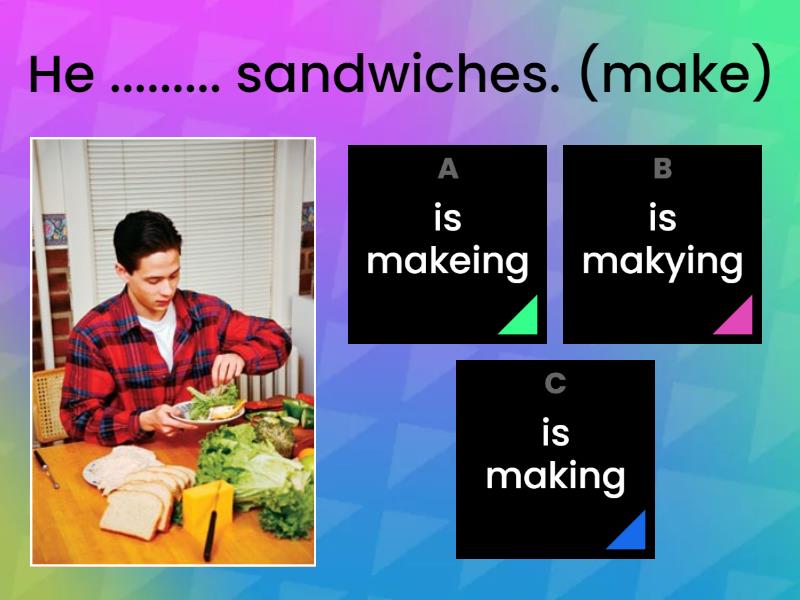 He ......... sandwiches. (make)

A
is makeing

B
is makying

C
is making